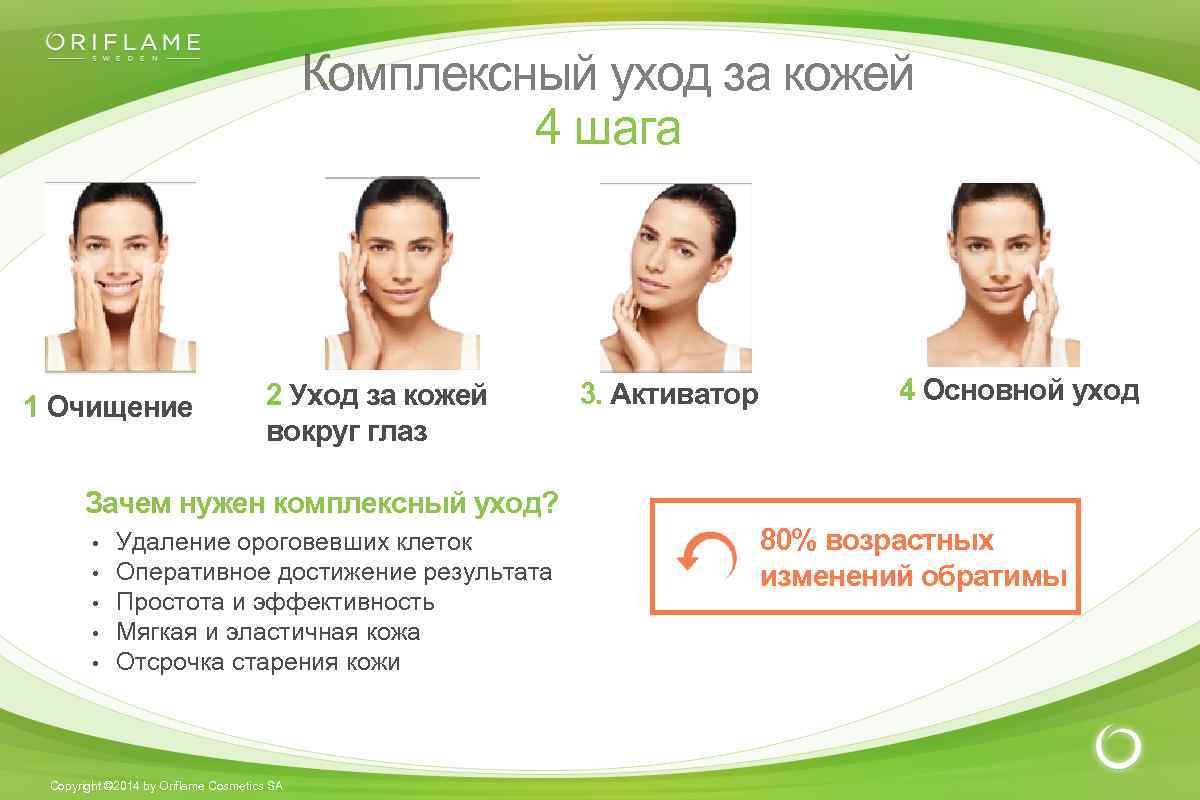 ORIFLAME
SWEDEN

Комплексный уход за кожей
4 шага

1 Очищение

2 Уход за кожей вокруг глаз

3. Активатор

4 Основной уход

Зачем нужен комплексный уход?
• Удаление ороговевших клеток
• Оперативное достижение результата
• Простота и эффективность
• Мягкая и эластичная кожа
• Отсрочка старения кожи

80% возрастных изменений обратимы

Copyright ©2014 by Oriflame Cosmetics SA